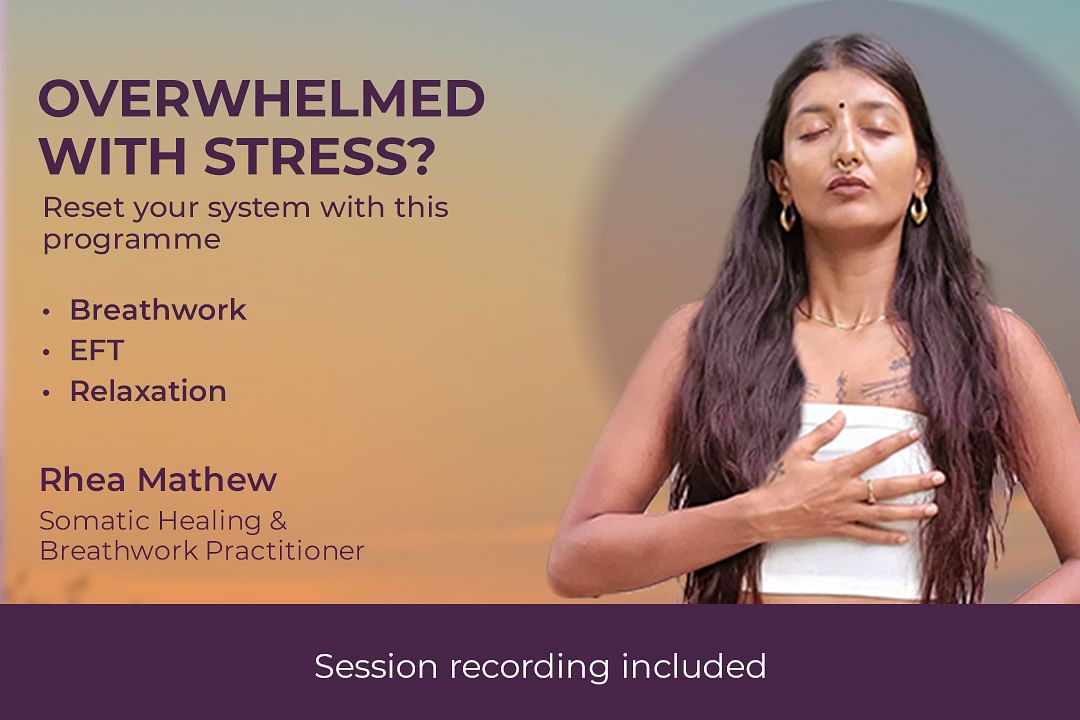 OVERWHELMED WITH STRESS?

Reset your system with this programme

• Breathwork
• EFT
• Relaxation

Rhea Mathew

Somatic Healing & Breathwork Practitioner

Session recording included